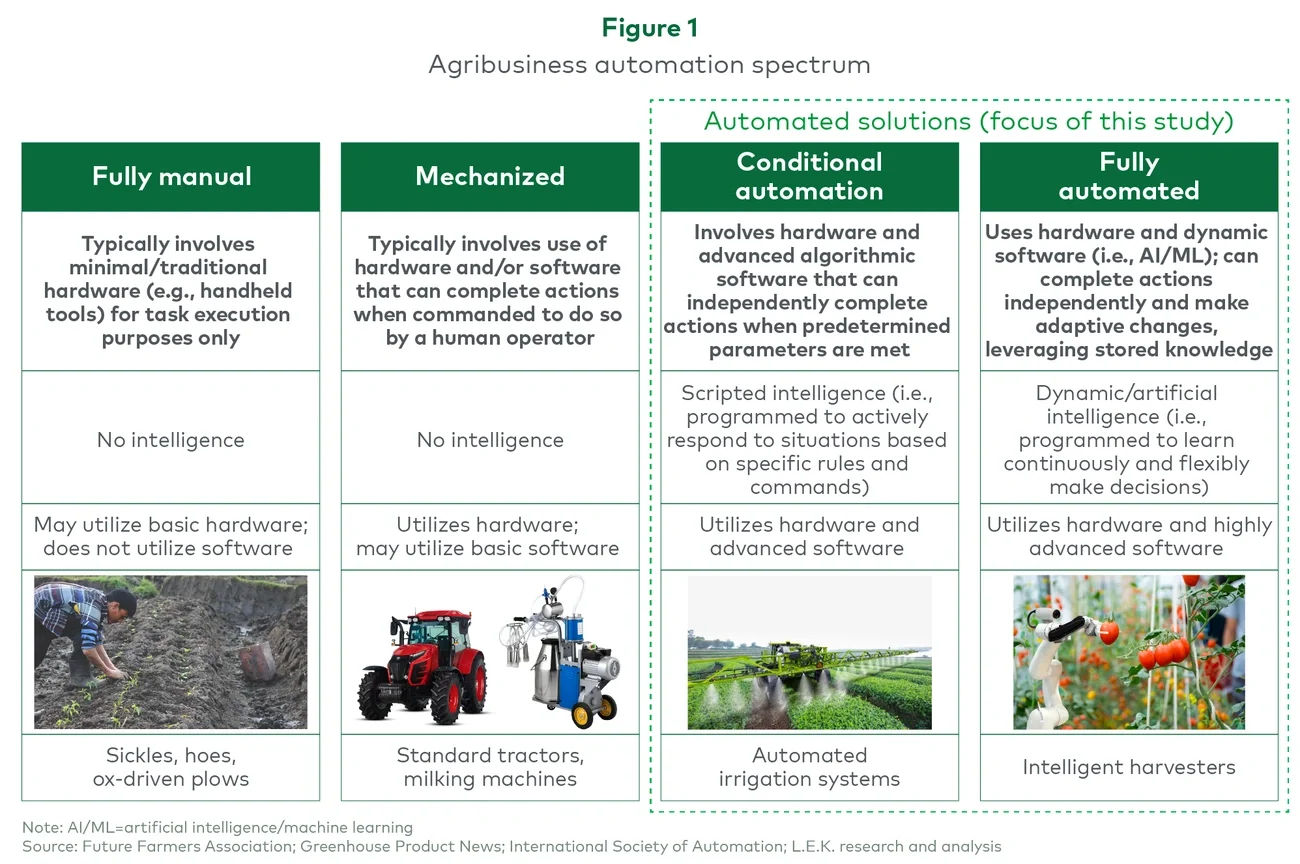 Figure 1

Agribusiness automation spectrum

Automated solutions (focus of this study)

| Fully manual | Mechanized | Conditional automation | Fully automated |
|---|---|---|---|
| Typically involves minimal/traditional hardware (e.g., handheld tools) for task execution purposes only | Typically involves use of hardware and/or software that can complete actions when commanded to do so by a human operator | Involves hardware and advanced algorithmic software that can independently complete actions when predetermined parameters are met | Uses hardware and dynamic software (i.e., AI/ML); can complete actions independently and make adaptive changes, leveraging stored knowledge |
| No intelligence | No intelligence | Scripted intelligence (i.e., programmed to actively respond to situations based on specific rules and commands) | Dynamic/artificial intelligence (i.e., programmed to learn continuously and flexibly make decisions) |
| May utilize basic hardware; does not utilize software | Utilizes hardware; may utilize basic software | Utilizes hardware and advanced software | Utilizes hardware and highly advanced software |
| Sickles, hoes, ox-driven plows | Standard tractors, milking machines | Automated irrigation systems | Intelligent harvesters |

Note: AI/ML=artificial intelligence/machine learning
Source: Future Farmers Association; Greenhouse Product News; International Society of Automation; L.E.K. research and analysis